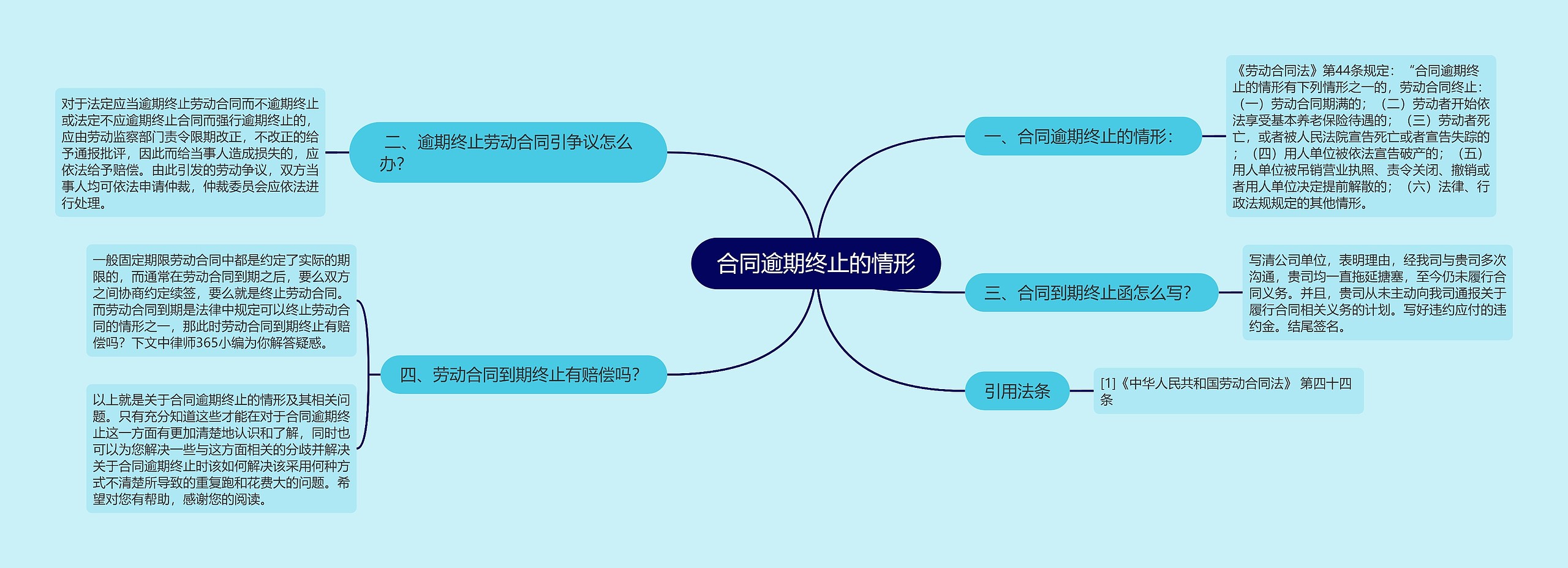 合同逾期终止的情形

一、合同逾期终止的情形：

《劳动合同法》第44条规定：“合同逾期终止的情形有下列情形之一的，劳动合同终止：（一）劳动合同期满的；（二）劳动者开始依法享受基本养老保险待遇的；（三）劳动者死亡，或者被人民法院宣告死亡或者宣告失踪的；（四）用人单位被依法宣告破产的；（五）用人单位被吊销营业执照、责令关闭、撤销或者用人单位决定提前解散的；（六）法律、行政法规规定的其他情形。

三、合同到期终止函怎么写？

写清公司单位，表明理由，经我司与贵司多次沟通，贵司均一直拖延搪塞，至今仍未履行合同义务。并且，贵司从未主动向我司通报关于履行合同相关义务的计划。写好违约应付的违约金。结尾签名。

引用法条

[1]《中华人民共和国劳动合同法》 第四十四条

二、逾期终止劳动合同引争议怎么办？

对于法定应当逾期终止劳动合同而不逾期终止或法定不应逾期终止合同而强行逾期终止的，应由劳动监察部门责令限期改正，不改正的给予通报批评，因此而给当事人造成损失的，应依法给予赔偿。由此引发的劳动争议，双方当事人均可依法申请仲裁，仲裁委员会应依法进行处理。

四、劳动合同到期终止有赔偿吗？

一般固定期限劳动合同中都是约定了实际的期限的，而通常在劳动合同到期之后，要么双方之间协商约定续签，要么就是终止劳动合同。而劳动合同到期是法律中规定可以终止劳动合同的情形之一，那此时劳动合同到期终止有赔偿吗？下文中律师365小编为你解答疑惑。

以上就是关于合同逾期终止的情形及其相关问题。只有充分知道这些才能在对于合同逾期终止这一方面有更加清楚地认识和了解，同时也可以为您解决一些与这方面相关的分歧并解决关于合同逾期终止时该如何解决该采用何种方式不清楚所导致的重复跑和花费大的问题。希望对您有帮助，感谢您的阅读。